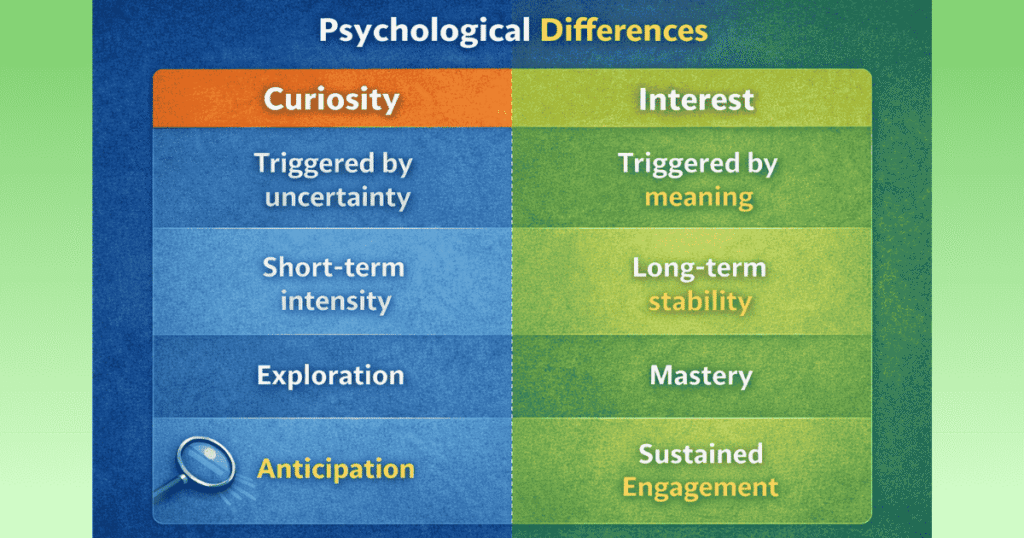 Psychological Differences

| Curiosity | Interest |
|---|---|
| Triggered by uncertainty | Triggered by meaning |
| Short-term intensity | Long-term stability |
| Exploration | Mastery |
| Anticipation | Sustained Engagement |